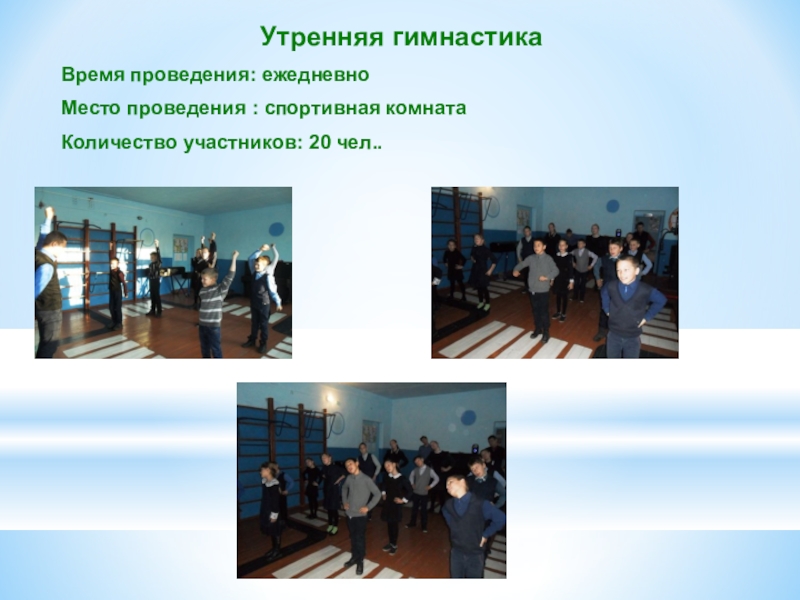 Утренняя гимнастика

Время проведения: ежедневно

Место проведения : спортивная комната

Количество участников: 20 чел..